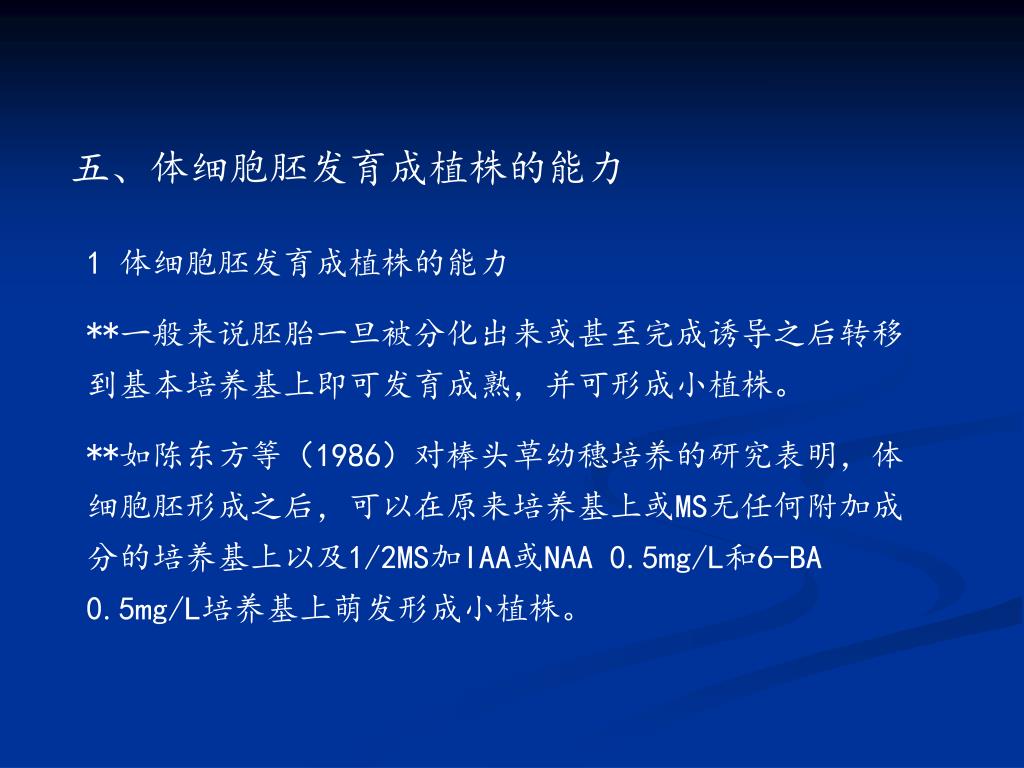 五、体细胞胚发育成植株的能力

1 体细胞胚发育成植株的能力

**一般来说胚胎一旦被分化出来或甚至完成诱导之后转移到基本培养基上即可发育成熟，并可形成小植株。

**如陈东方等（1986）对棒头草幼穗培养的研究表明，体细胞胚形成之后，可以在原来培养基上或MS无任何附加成分的培养基上以及1/2MS加IAA或NAA 0.5mg/L和6-BA 0.5mg/L培养基上萌发形成小植株。